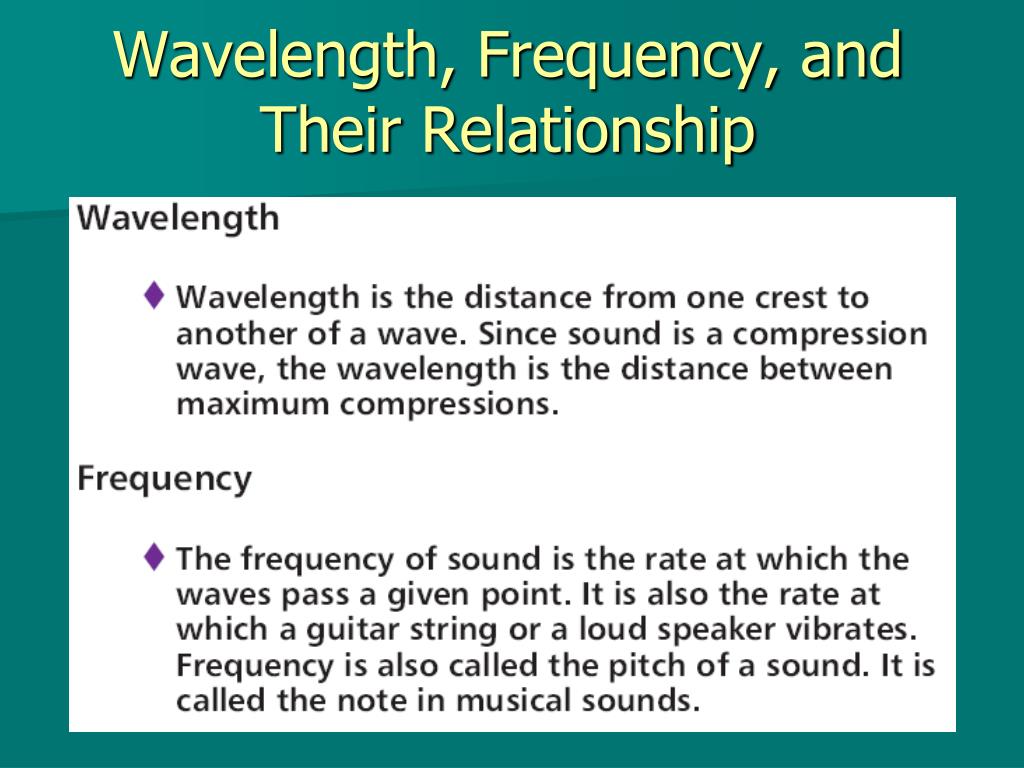 Wavelength, Frequency, and Their Relationship

Wavelength

♦ Wavelength is the distance from one crest to another of a wave. Since sound is a compression wave, the wavelength is the distance between maximum compressions.

Frequency

♦ The frequency of sound is the rate at which the waves pass a given point. It is also the rate at which a guitar string or a loud speaker vibrates. Frequency is also called the pitch of a sound. It is called the note in musical sounds.